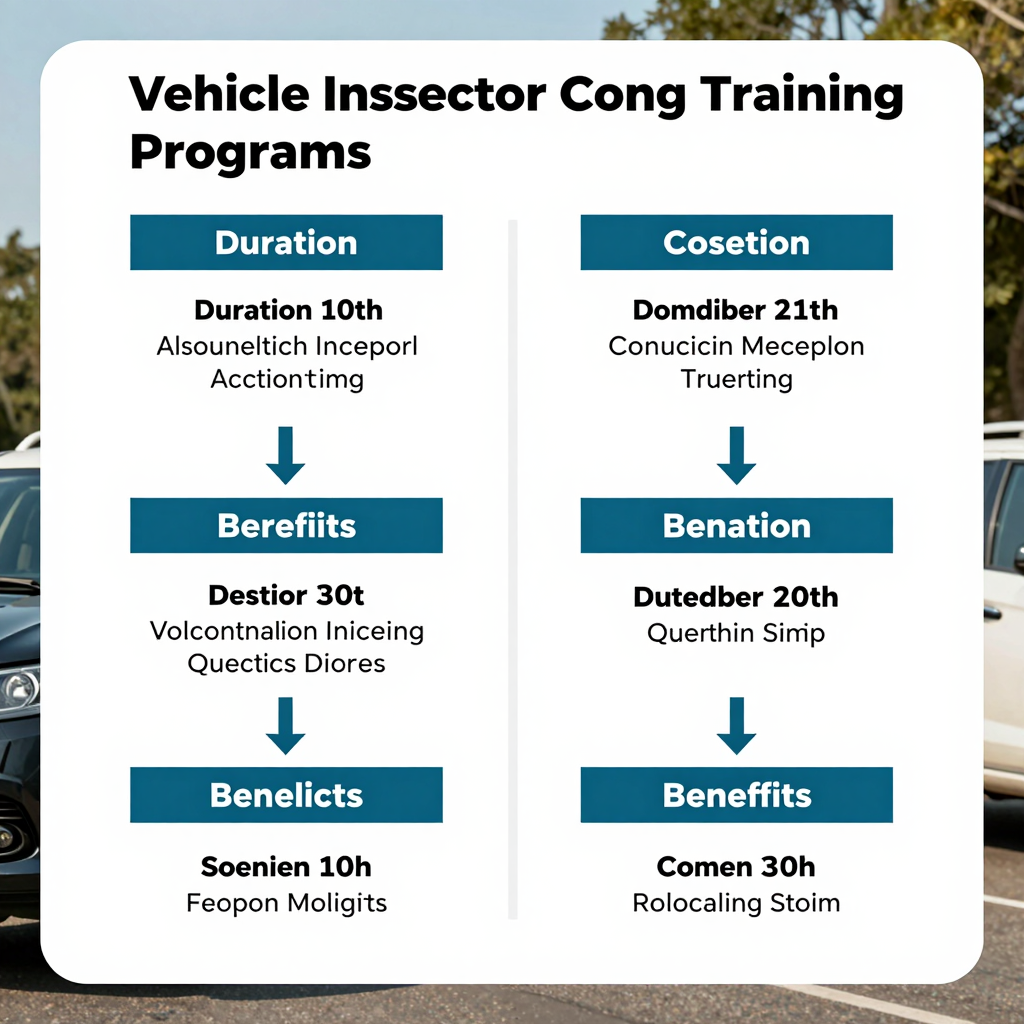 Vehicle Inssector Cong Training Programs

Duration

Duration 10th
Alsouneltich Inceporl Acctiontimg

Berefiits

Destior 30t
Volcontnalion Iniceing Quectics Diores

Benelicts

Soenien 10h
Feopon Moligits

Cosetion

Domdiber 21th
Conucicin Meceplon Truerting

Benation

Dutedber 20th
Querthin Simp

Beneffits

Comen 30h
Rolocaling Stoim